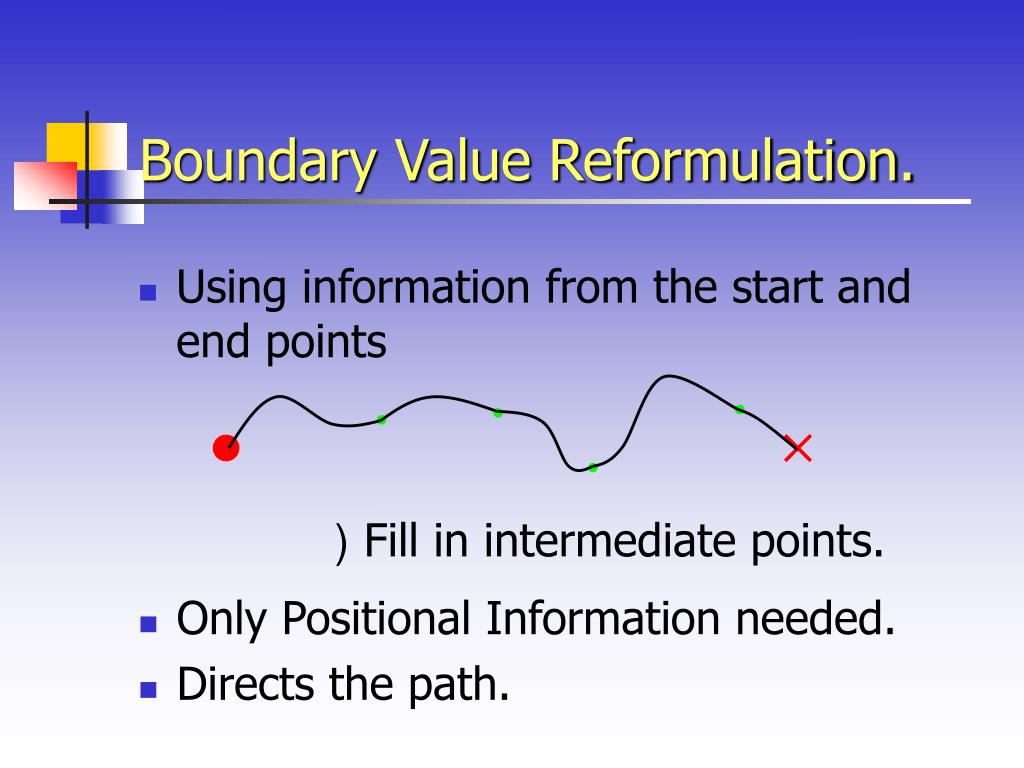 Boundary Value Reformulation.

Using information from the start and end points

) Fill in intermediate points.

Only Positional Information needed.

Directs the path.